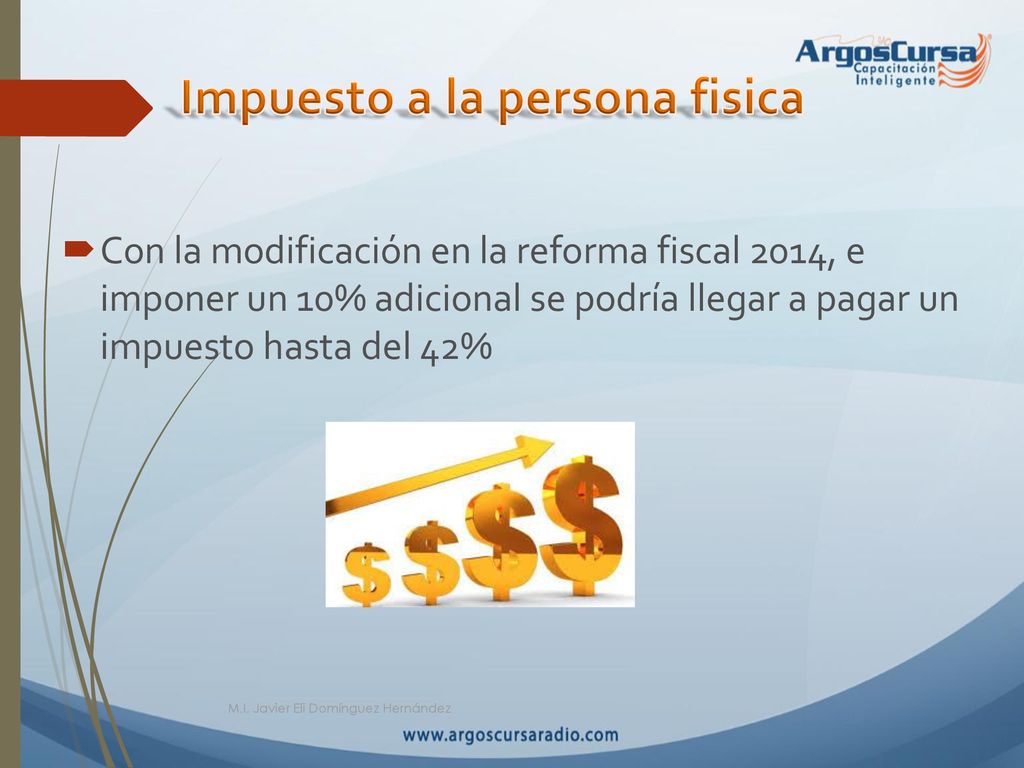 ArgosCursa
Capacitación Inteligente

Impuesto a la persona fisica

Con la modificación en la reforma fiscal 2014, e imponer un 10% adicional se podría llegar a pagar un impuesto hasta del 42%

M.I. Javier Eli Domínguez Hernández

www.argoscursaradio.com